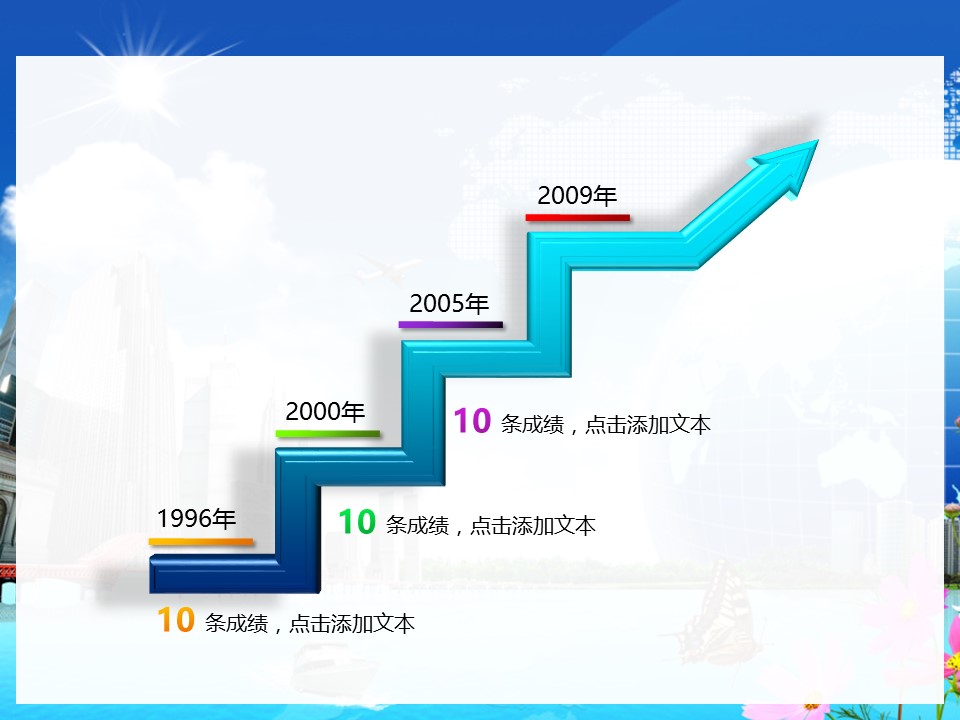 2009年

2005年

2000年

10 条成绩，点击添加文本

1996年

10 条成绩，点击添加文本

10 条成绩，点击添加文本